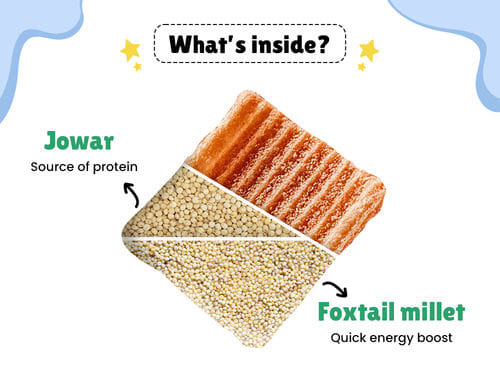 What's inside?

Jowar
Source of protein

Foxtail millet
Quick energy boost